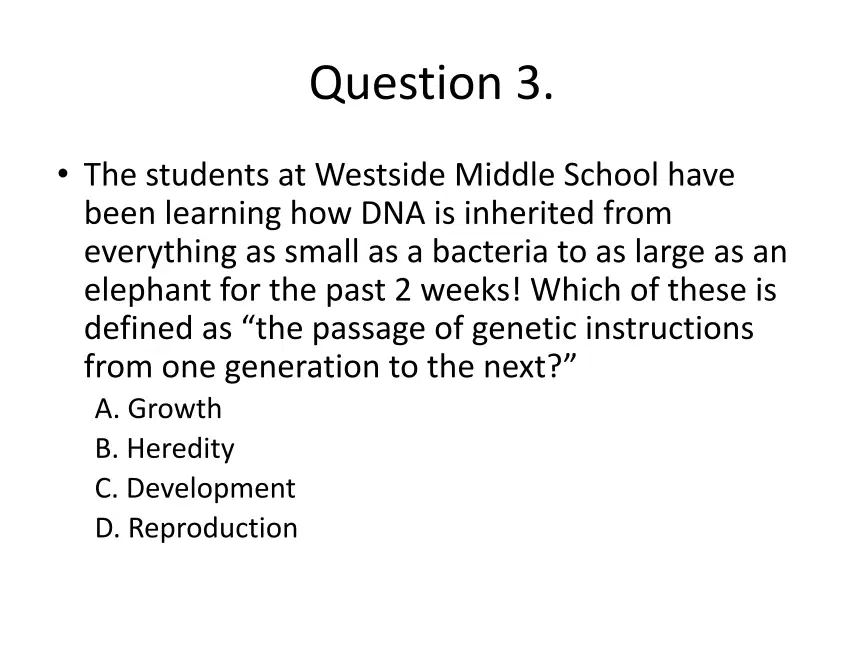 Question 3.

• The students at Westside Middle School have been learning how DNA is inherited from everything as small as a bacteria to as large as an elephant for the past 2 weeks! Which of these is defined as "the passage of genetic instructions from one generation to the next?"

A. Growth
B. Heredity
C. Development
D. Reproduction